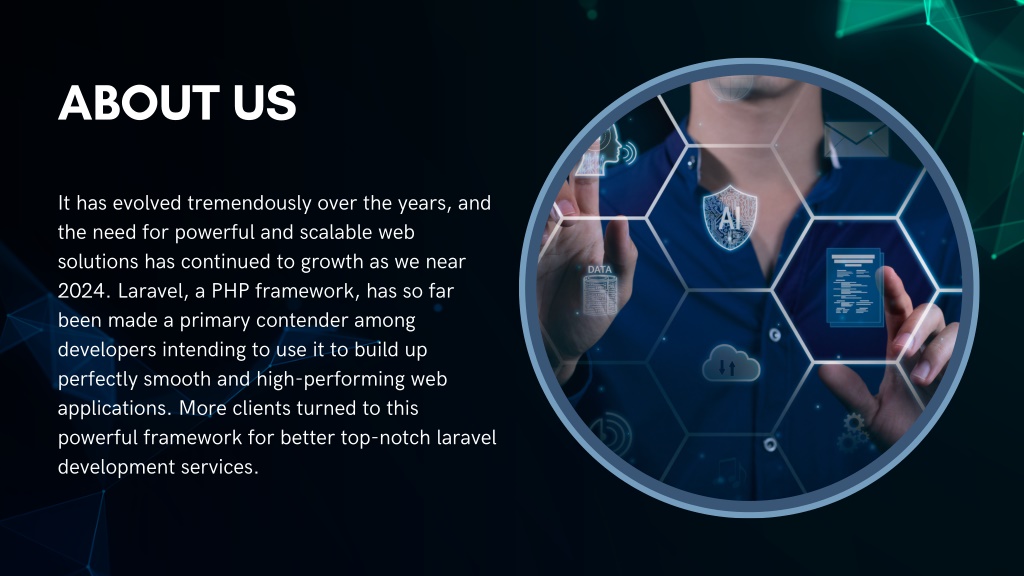 ABOUT US

It has evolved tremendously over the years, and the need for powerful and scalable web solutions has continued to growth as we near 2024. Laravel, a PHP framework, has so far been made a primary contender among developers intending to use it to build up perfectly smooth and high-performing web applications. More clients turned to this powerful framework for better top-notch laravel development services.

AI

DATA